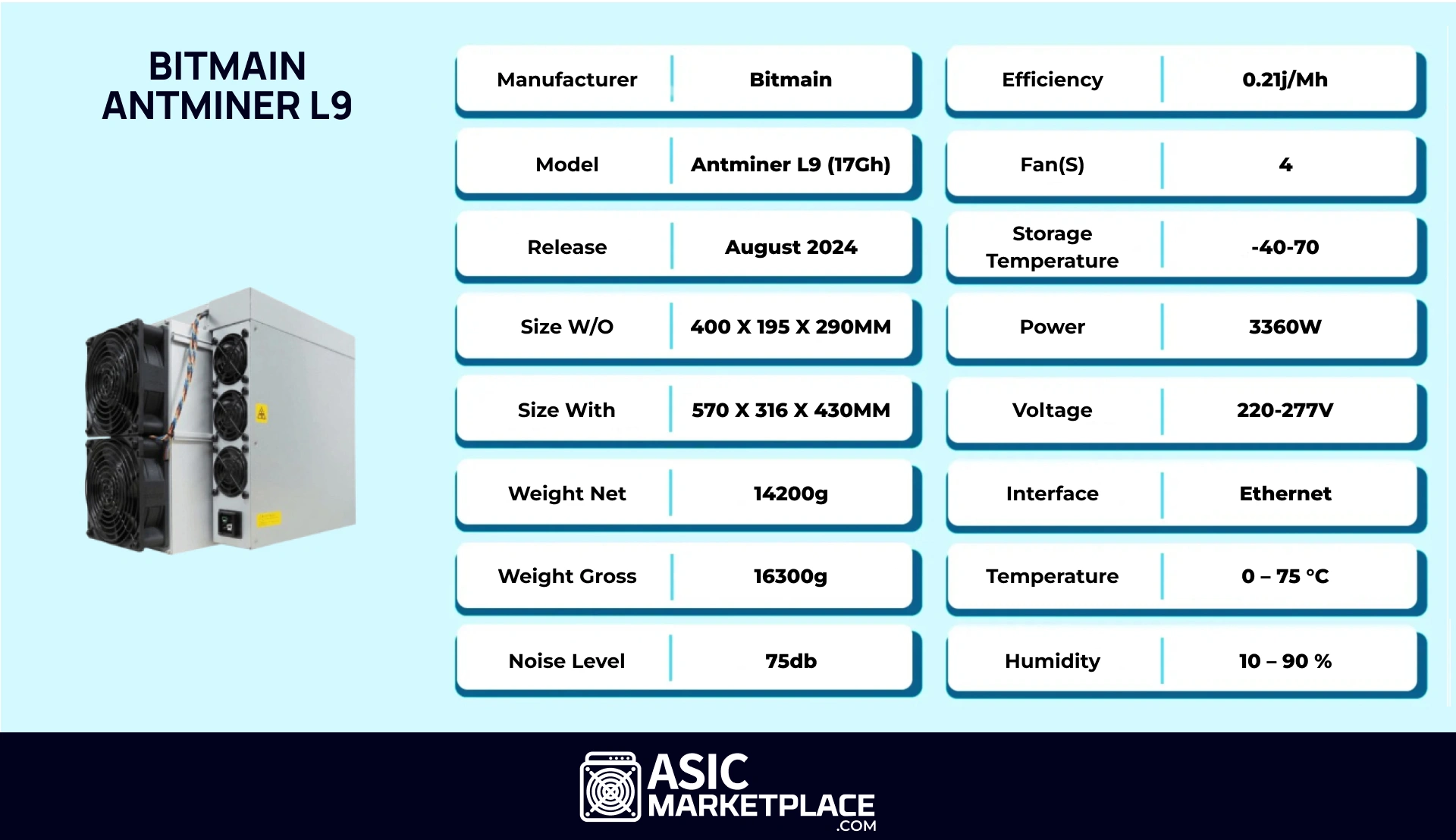 BITMAIN ANTMINER L9

| Manufacturer | Bitmain |
|---|---|
| Model | Antminer L9 (17Gh) |
| Release | August 2024 |
| Size W/O | 400 X 195 X 290MM |
| Size With | 570 X 316 X 430MM |
| Weight Net | 14200g |
| Weight Gross | 16300g |
| Noise Level | 75db |

| Efficiency | 0.21j/Mh |
|---|---|
| Fan(S) | 4 |
| Storage Temperature | -40-70 |
| Power | 3360W |
| Voltage | 220-277V |
| Interface | Ethernet |
| Temperature | 0 – 75 °C |
| Humidity | 10 – 90 % |

ASIC MARKETPLACE .COM